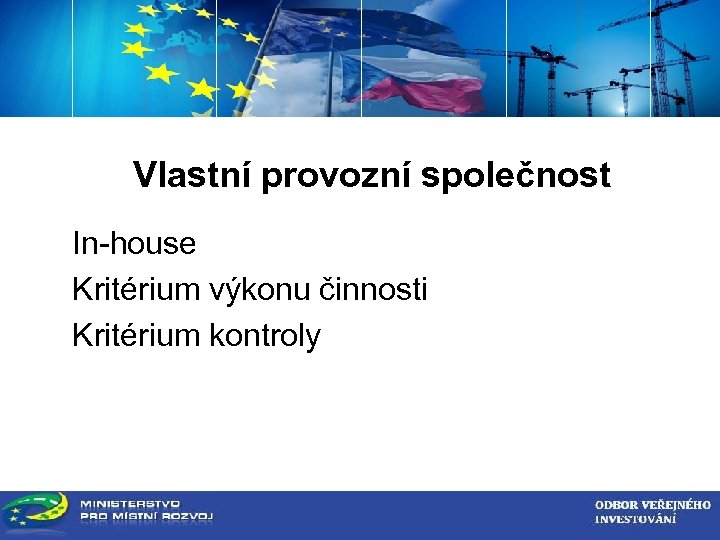 Vlastní provozní společnost

In-house

Kritérium výkonu činnosti

Kritérium kontroly

MINISTERSTVO PRO MÍSTNÍ ROZVOJ

ODBOR VEŘEJNÉHO INVESTOVÁNÍ